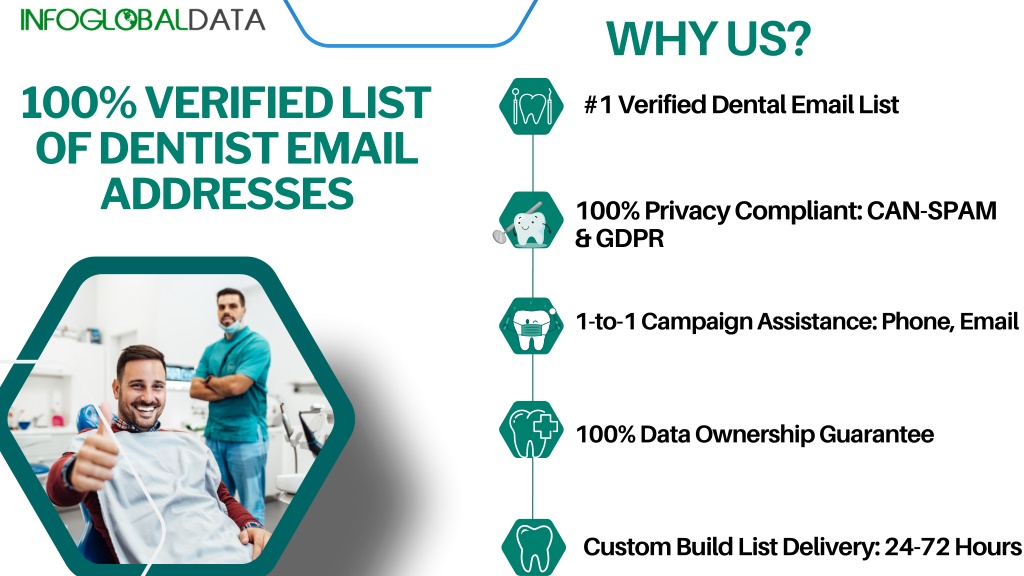 INFOGLOBALDATA

100% VERIFIED LIST OF DENTIST EMAIL ADDRESSES

WHY US?

#1 Verified Dental Email List

100% Privacy Compliant: CAN-SPAM & GDPR

1-to-1 Campaign Assistance: Phone, Email

100% Data Ownership Guarantee

Custom Build List Delivery: 24-72 Hours